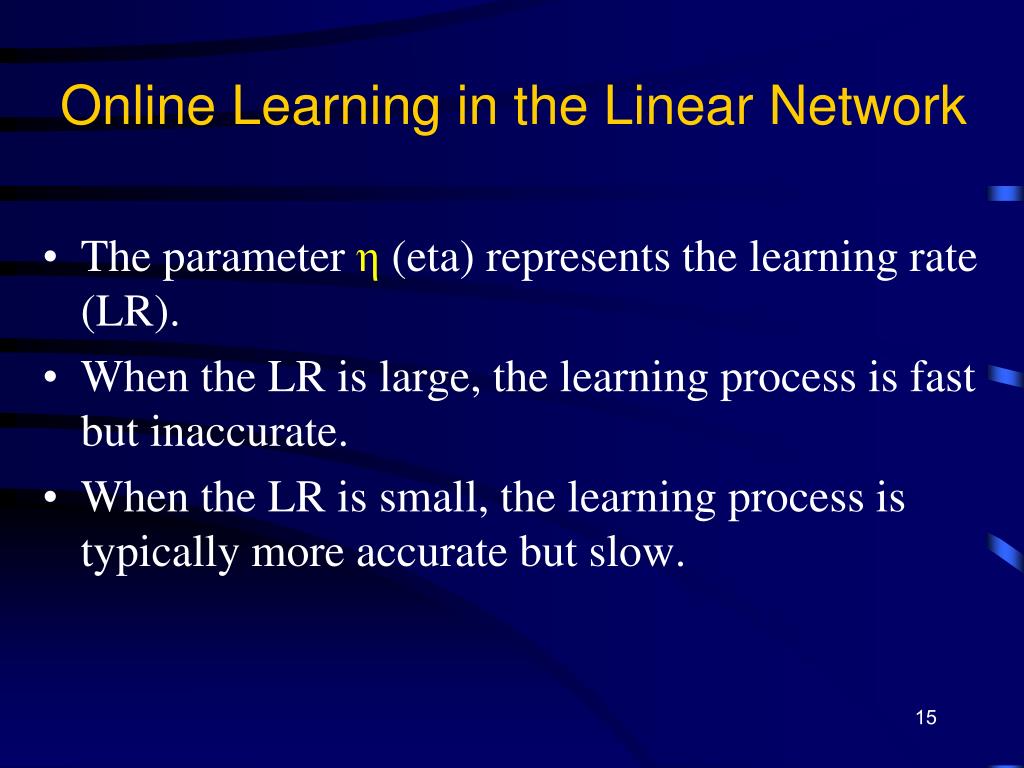 Online Learning in the Linear Network

• The parameter $\eta$ (eta) represents the learning rate (LR).

• When the LR is large, the learning process is fast but inaccurate.

• When the LR is small, the learning process is typically more accurate but slow.

15